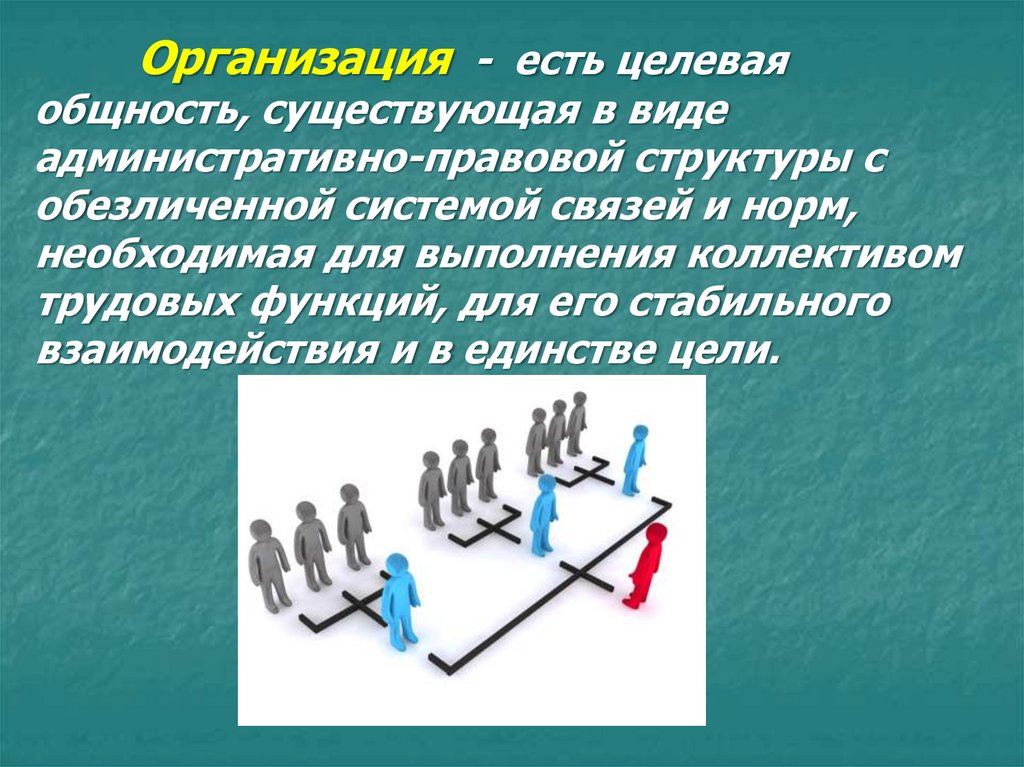 Организация - есть целевая общность, существующая в виде административно-правовой структуры с обезличенной системой связей и норм, необходимая для выполнения коллективом трудовых функций, для его стабильного взаимодействия и в единстве цели.